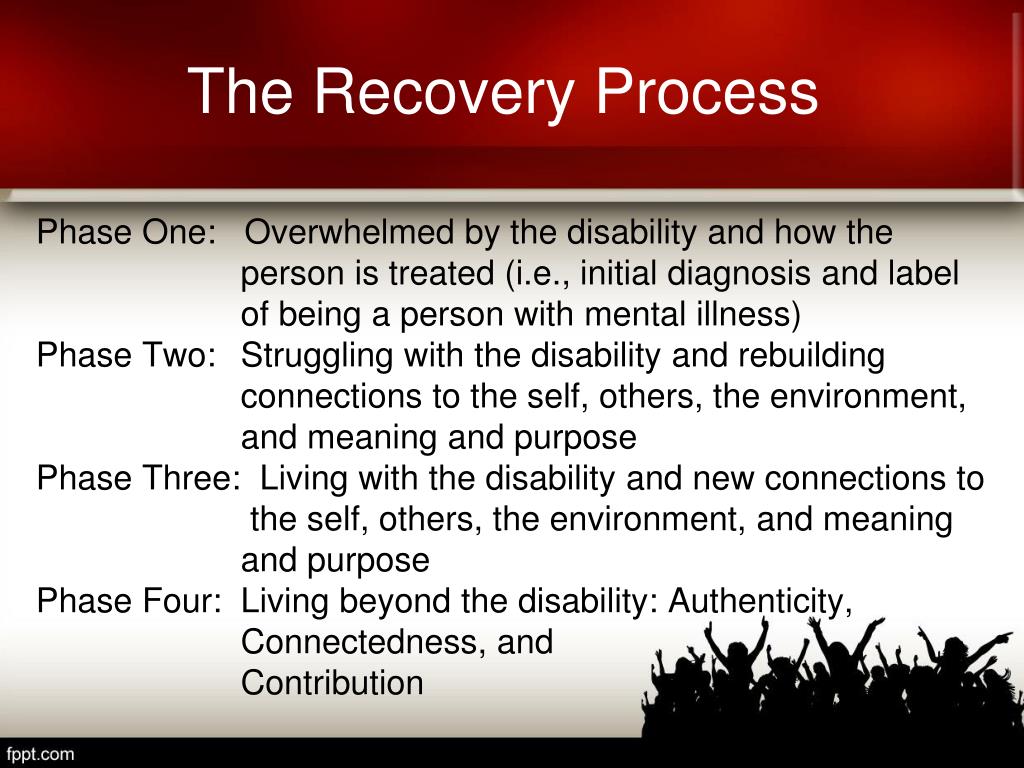 The Recovery Process

Phase One: Overwhelmed by the disability and how the person is treated (i.e., initial diagnosis and label of being a person with mental illness)
Phase Two: Struggling with the disability and rebuilding connections to the self, others, the environment, and meaning and purpose
Phase Three: Living with the disability and new connections to the self, others, the environment, and meaning and purpose
Phase Four: Living beyond the disability: Authenticity, Connectedness, and Contribution

fppt.com